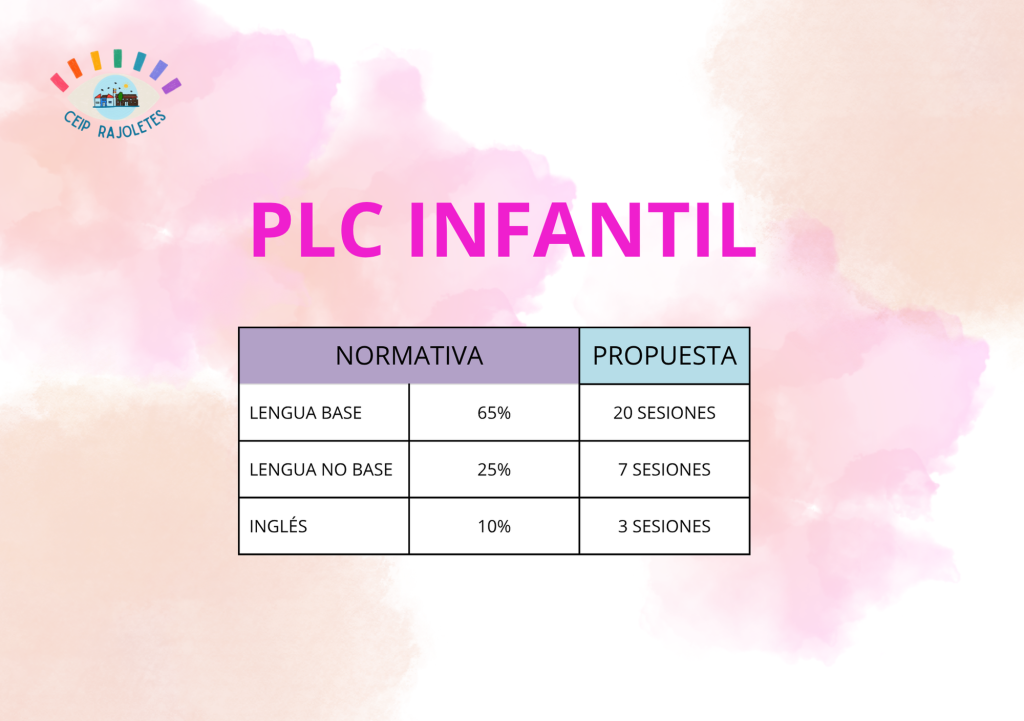 CEIP RAJOLETES

PLC INFANTIL

| NORMATIVA | | PROPUESTA |
|---|---|---|
| LENGUA BASE | 65% | 20 SESIONES |
| LENGUA NO BASE | 25% | 7 SESIONES |
| INGLÉS | 10% | 3 SESIONES |